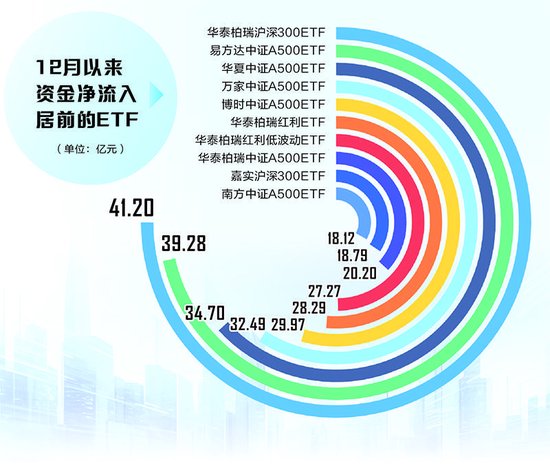 12月以来
资金净流入
居前的ETF

（单位：亿元）

华泰柏瑞沪深300ETF
易方达中证A500ETF
华夏中证A500ETF
万家中证A500ETF
博时中证A500ETF
华泰柏瑞红利ETF
华泰柏瑞红利低波动ETF
华泰柏瑞中证A500ETF
嘉实沪深300ETF
南方中证A500ETF

41.20
39.28
34.70
32.49
29.97
28.29
27.27
20.20
18.79
18.12